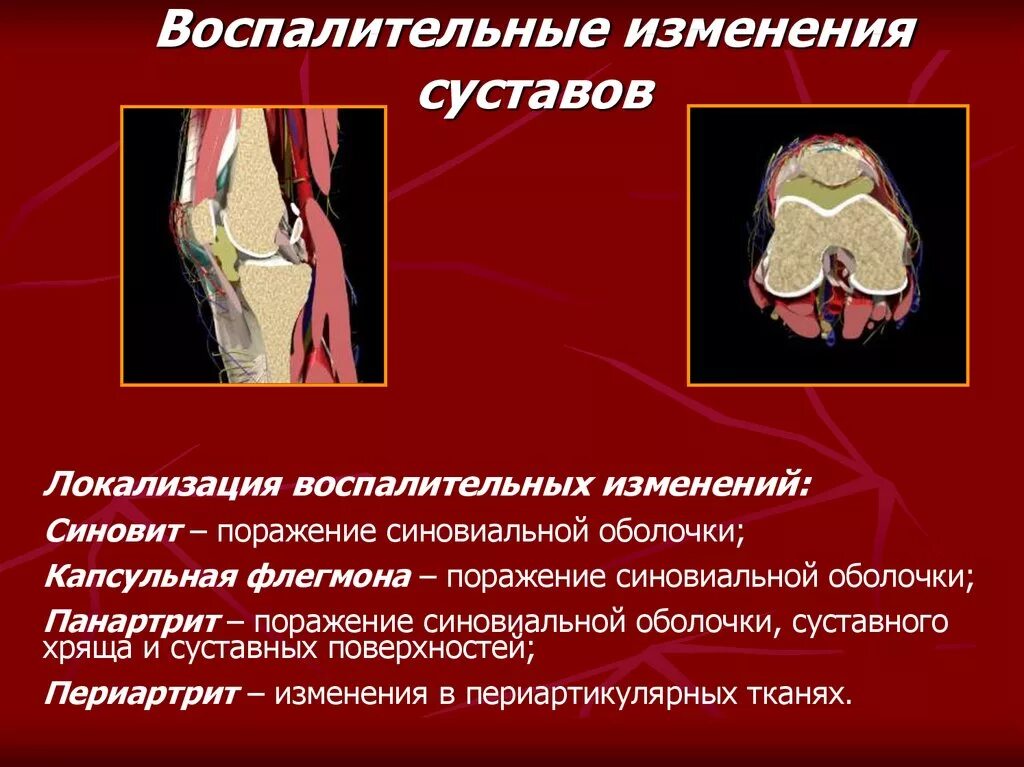 Воспалительные изменения суставов

Локализация воспалительных изменений:

Синовит – поражение синовиальной оболочки;

Капсульная флегмона – поражение синовиальной оболочки;

Панартрит – поражение синовиальной оболочки, суставного хряща и суставных поверхностей;

Периартрит – изменения в периартикулярных тканях.